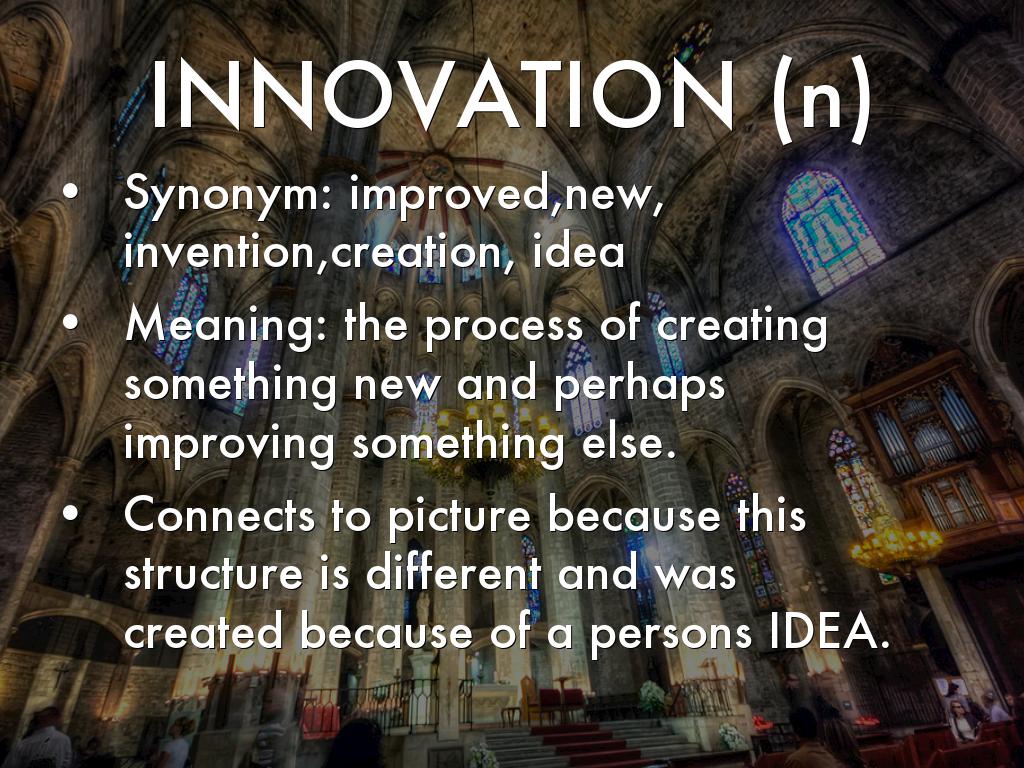 INNOVATION (n)

• Synonym: improved,new, invention,creation, idea

• Meaning: the process of creating something new and perhaps improving something else.

• Connects to picture because this structure is different and was created because of a persons IDEA.